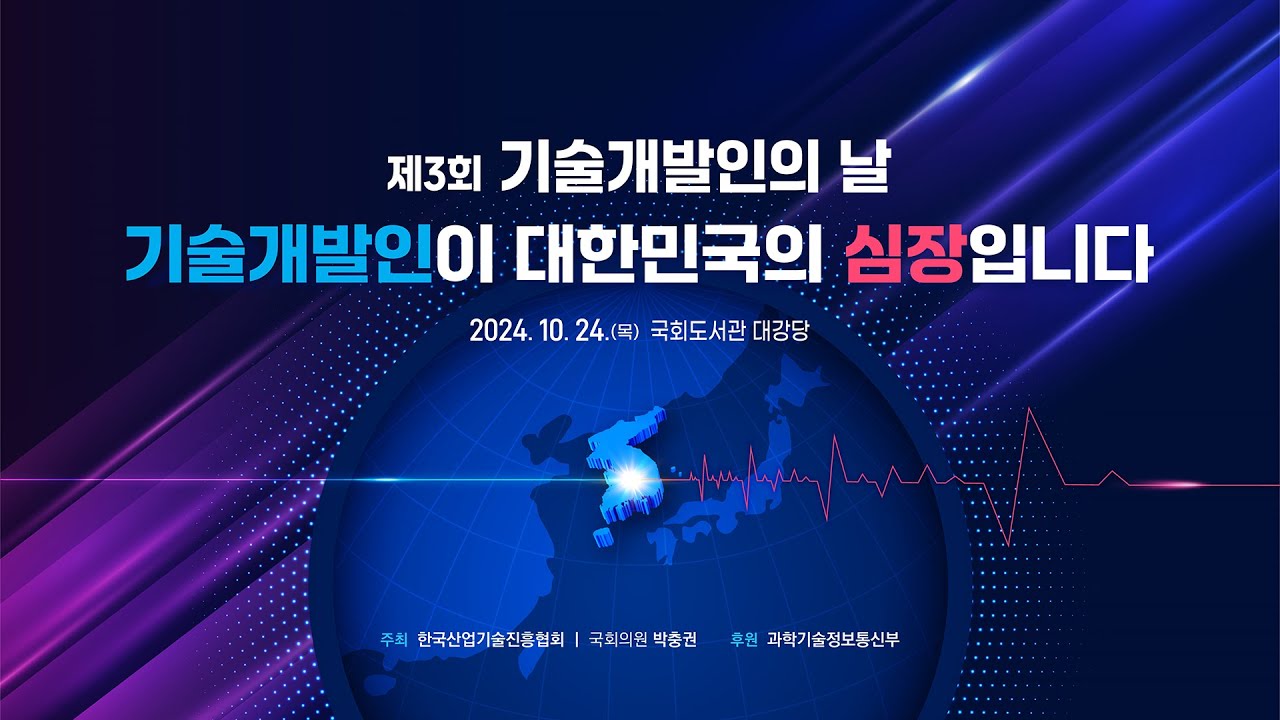 제3회 기술개발인의 날

기술개발인이 대한민국의 심장입니다

2024. 10. 24.(목) 국회도서관 대강당

주최 한국산업기술진흥협회 | 국회의원 박충권 후원 과학기술정보통신부